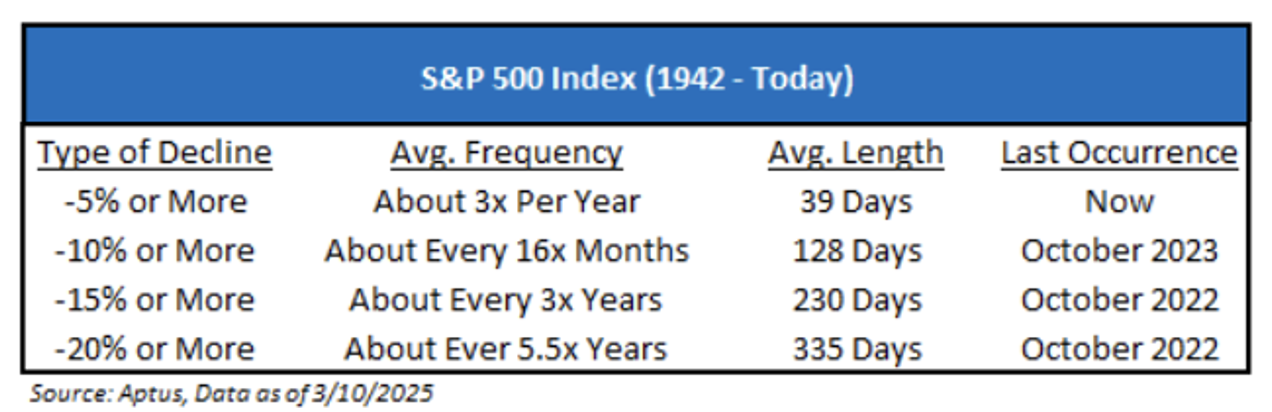 S&P 500 Index (1942 - Today)

| Type of Decline | Avg. Frequency | Avg. Length | Last Occurrence |
|---|---|---|---|
| -5% or More | About 3x Per Year | 39 Days | Now |
| -10% or More | About Every 16x Months | 128 Days | October 2023 |
| -15% or More | About Every 3x Years | 230 Days | October 2022 |
| -20% or More | About Ever 5.5x Years | 335 Days | October 2022 |

Source: Aptus, Data as of 3/10/2025